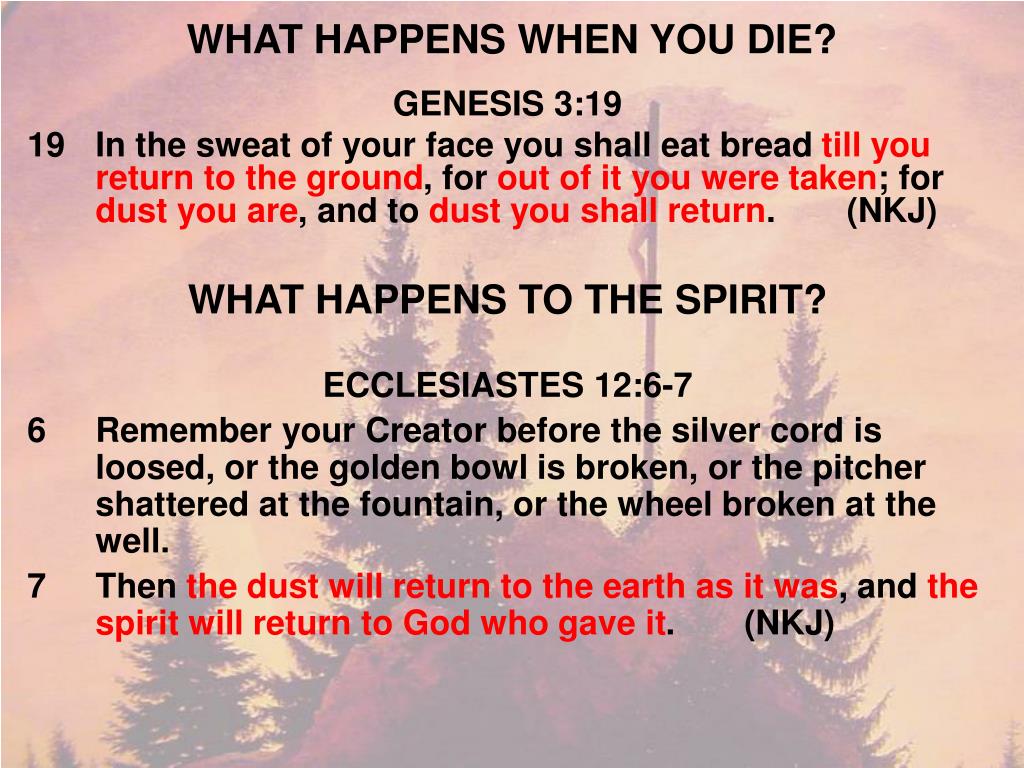 WHAT HAPPENS WHEN YOU DIE?

GENESIS 3:19

19 In the sweat of your face you shall eat bread till you return to the ground, for out of it you were taken; for dust you are, and to dust you shall return. (NKJ)

WHAT HAPPENS TO THE SPIRIT?

ECCLESIASTES 12:6-7

6 Remember your Creator before the silver cord is loosed, or the golden bowl is broken, or the pitcher shattered at the fountain, or the wheel broken at the well.

7 Then the dust will return to the earth as it was, and the spirit will return to God who gave it. (NKJ)